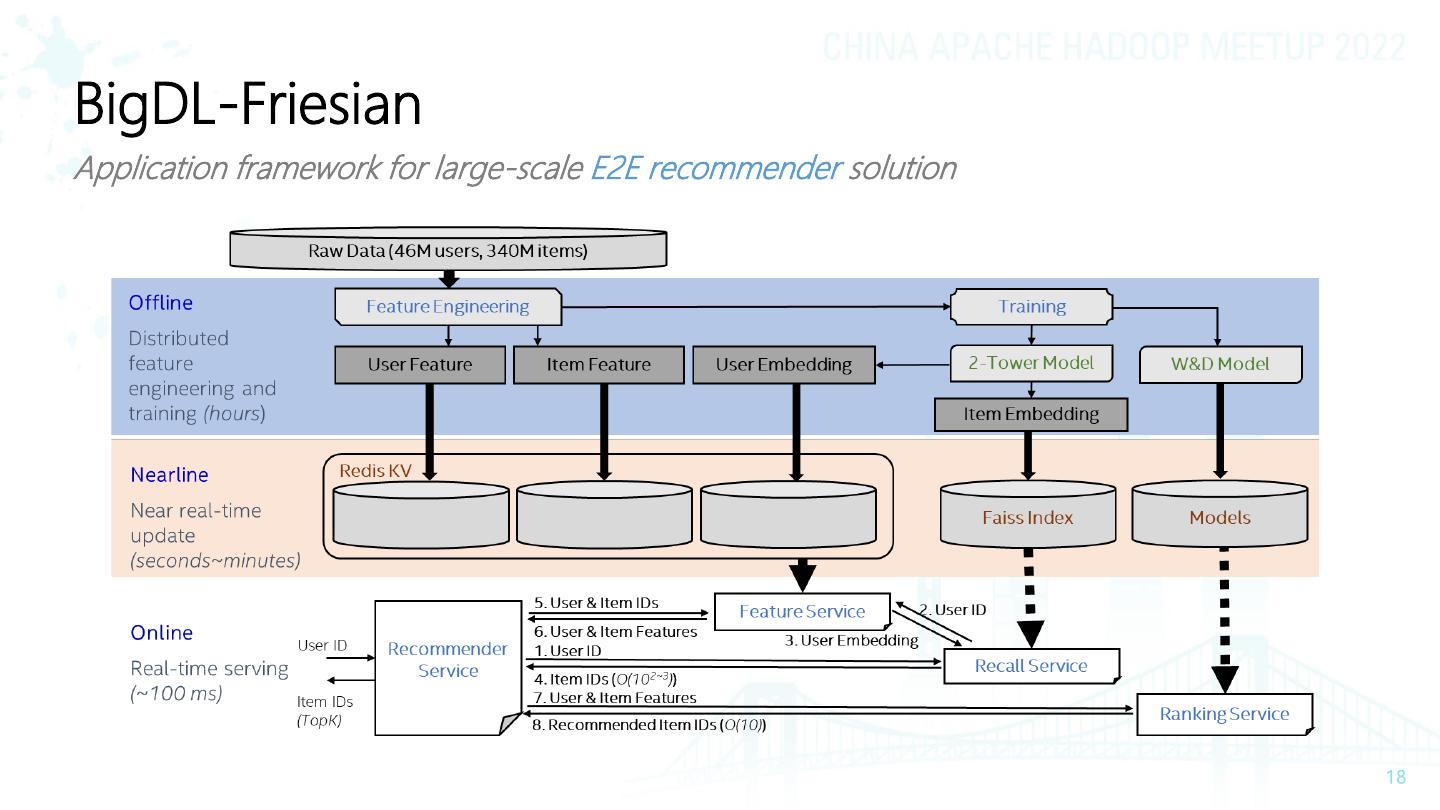 CHINA APACHE HADOOP MEETUP 2022

BigDL-Friesian

Application framework for large-scale E2E recommender solution

Raw Data (46M users, 340M items)

Offline

Distributed feature engineering and training (hours)

Feature Engineering

Training

User Feature

Item Feature

User Embedding

2-Tower Model

W&D Model

Item Embedding

Nearline

Near real-time update (seconds~minutes)

Redis KV

Faiss Index

Models

Online

Real-time serving (~100 ms)

User ID

Item IDs (TopK)

Recommender Service

5. User & Item IDs

6. User & Item Features

1. User ID

4. Item IDs ($O(10^{2\sim3})$)

7. User & Item Features

8. Recommended Item IDs ($O(10)$)

Feature Service

2. User ID

3. User Embedding

Recall Service

Ranking Service

18